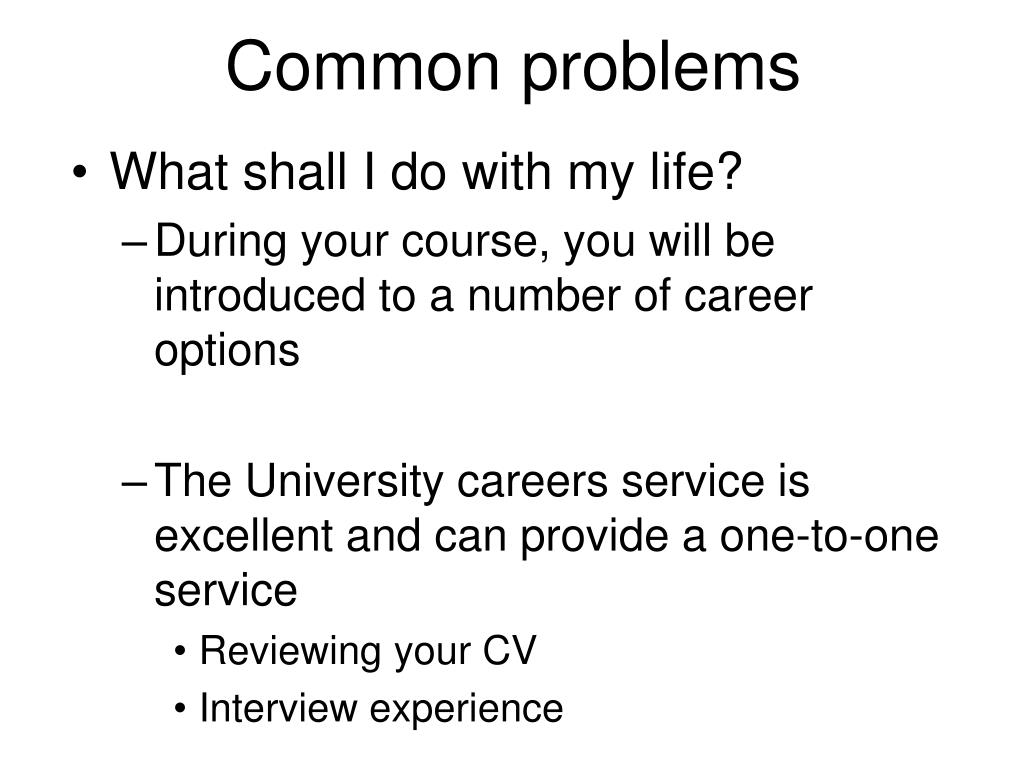 Common problems

• What shall I do with my life?

– During your course, you will be introduced to a number of career options

– The University careers service is excellent and can provide a one-to-one service

• Reviewing your CV

• Interview experience